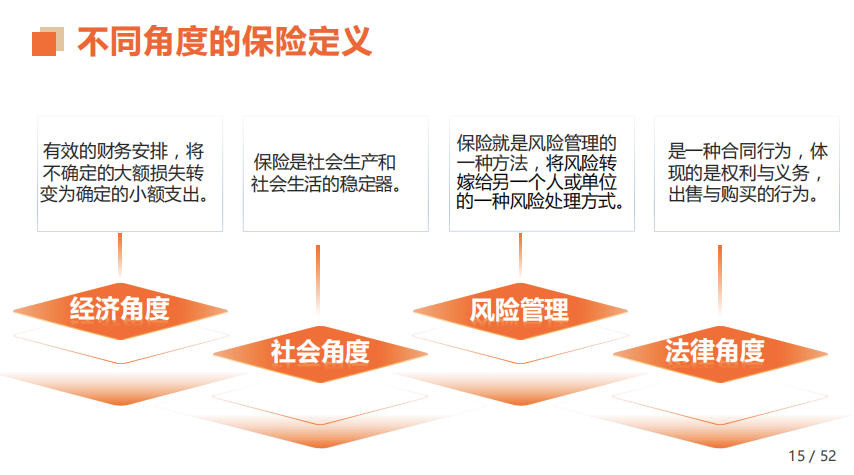 不同角度的保险定义

有效的财务安排，将不确定的大额损失转变为确定的小额支出。

保险是社会生产和社会生活的稳定器。

保险就是风险管理的一种方法，将风险转嫁给另一个人或单位的一种风险处理方式。

是一种合同行为，体现的是权利与义务，出售与购买的行为。

经济角度

社会角度

风险管理

法律角度

15 / 52